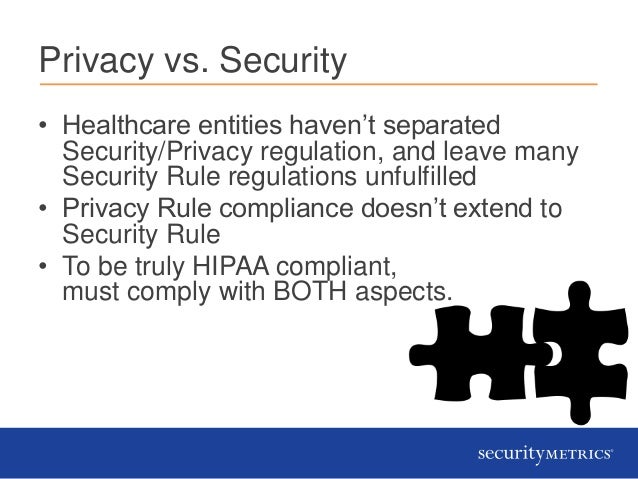 Privacy vs. Security

• Healthcare entities haven't separated Security/Privacy regulation, and leave many Security Rule regulations unfulfilled
• Privacy Rule compliance doesn't extend to Security Rule
• To be truly HIPAA compliant, must comply with BOTH aspects.

securityMETRICS®